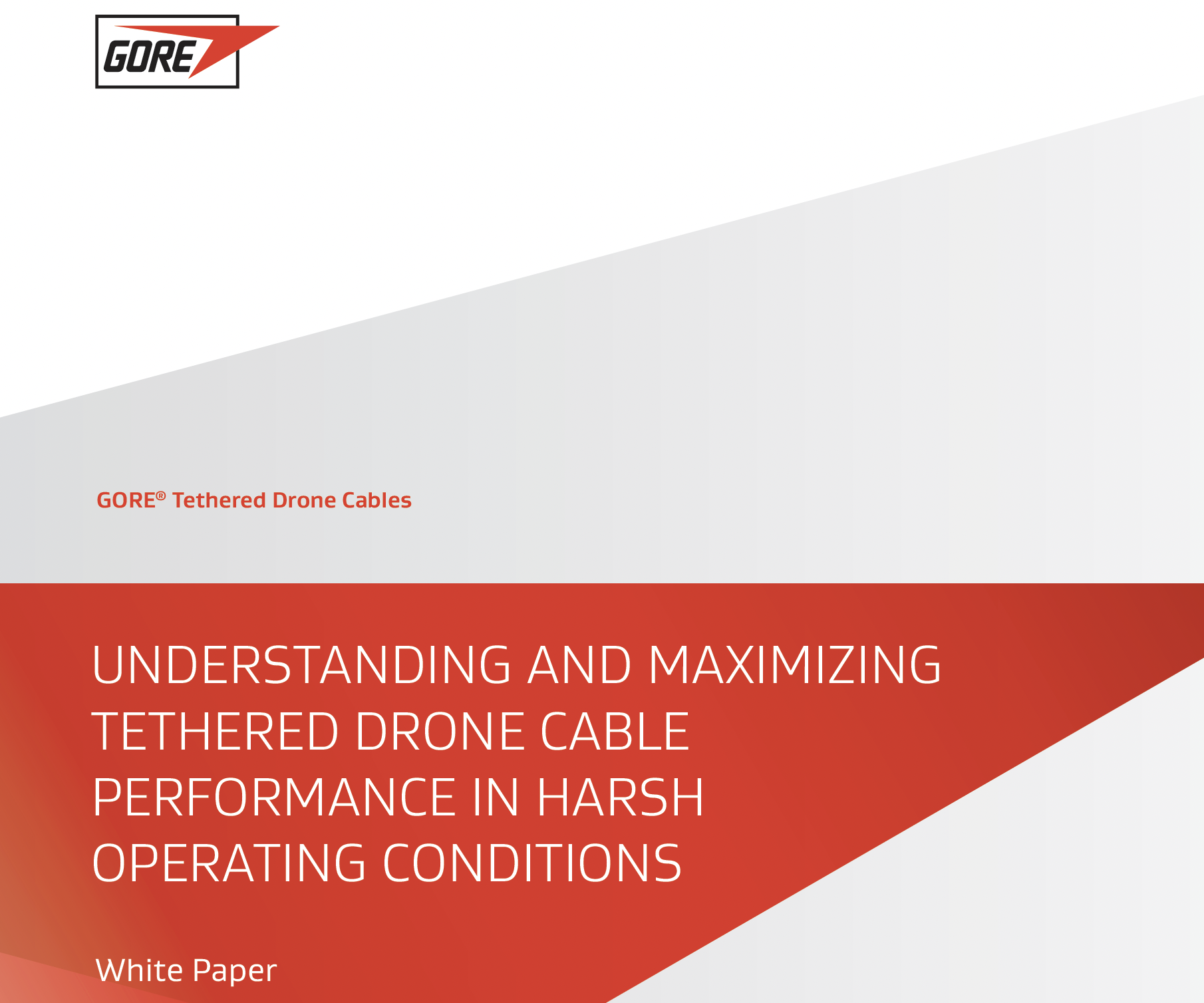 GORE

GORE® Tethered Drone Cables

UNDERSTANDING AND MAXIMIZING TETHERED DRONE CABLE PERFORMANCE IN HARSH OPERATING CONDITIONS

White Paper